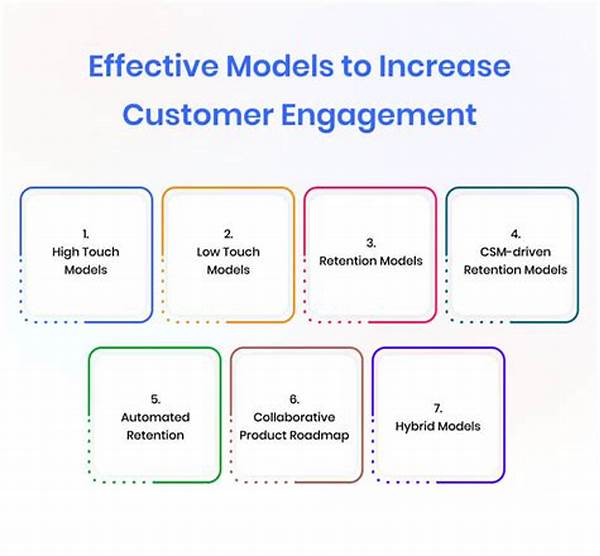 Effective Models to Increase Customer Engagement

1.
High Touch Models

2.
Low Touch Models

3.
Retention Models

4.
CSM-driven Retention Models

5.
Automated Retention

6.
Collaborative Product Roadmap

7.
Hybrid Models